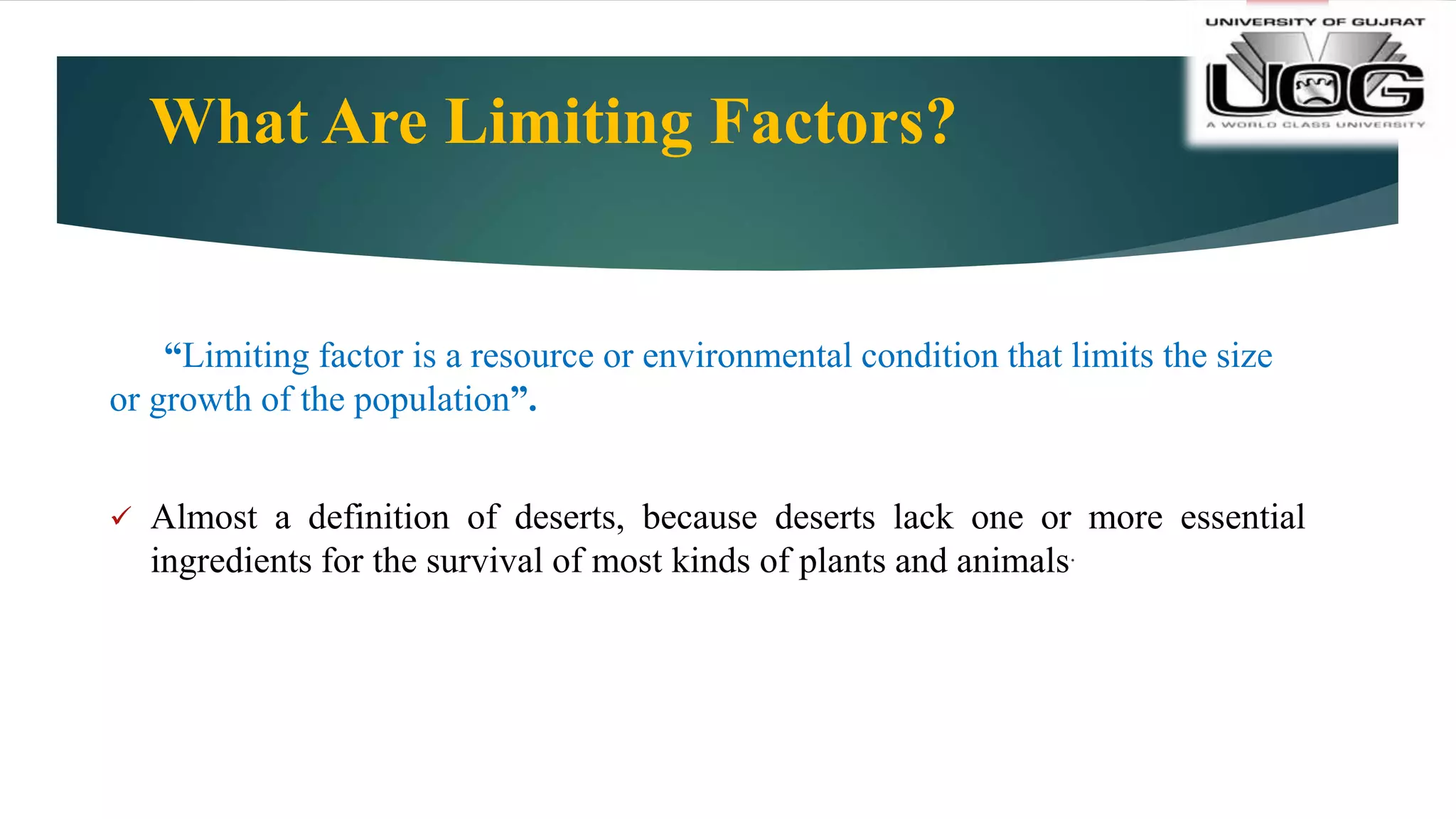 UNIVERSITY OF GUJRAT
UOG
A WORLD CLASS UNIVERSITY

What Are Limiting Factors?

“Limiting factor is a resource or environmental condition that limits the size or growth of the population”.

✓ Almost a definition of deserts, because deserts lack one or more essential ingredients for the survival of most kinds of plants and animals.